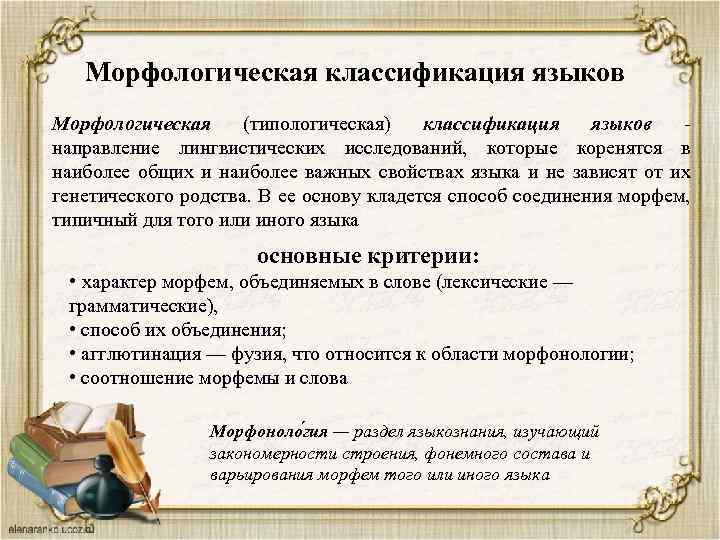 Морфологическая классификация языков

Морфологическая (типологическая) классификация языков - направление лингвистических исследований, которые коренятся в наиболее общих и наиболее важных свойствах языка и не зависят от их генетического родства. В ее основу кладется способ соединения морфем, типичный для того или иного языка

основные критерии:

• характер морфем, объединяемых в слове (лексические — грамматические),
• способ их объединения;
• агглютинация — фузия, что относится к области морфонологии;
• соотношение морфемы и слова

Морфоноло́гия — раздел языкознания, изучающий закономерности строения, фонемного состава и варьирования морфем того или иного языка

elenaranko.ucoz.ru